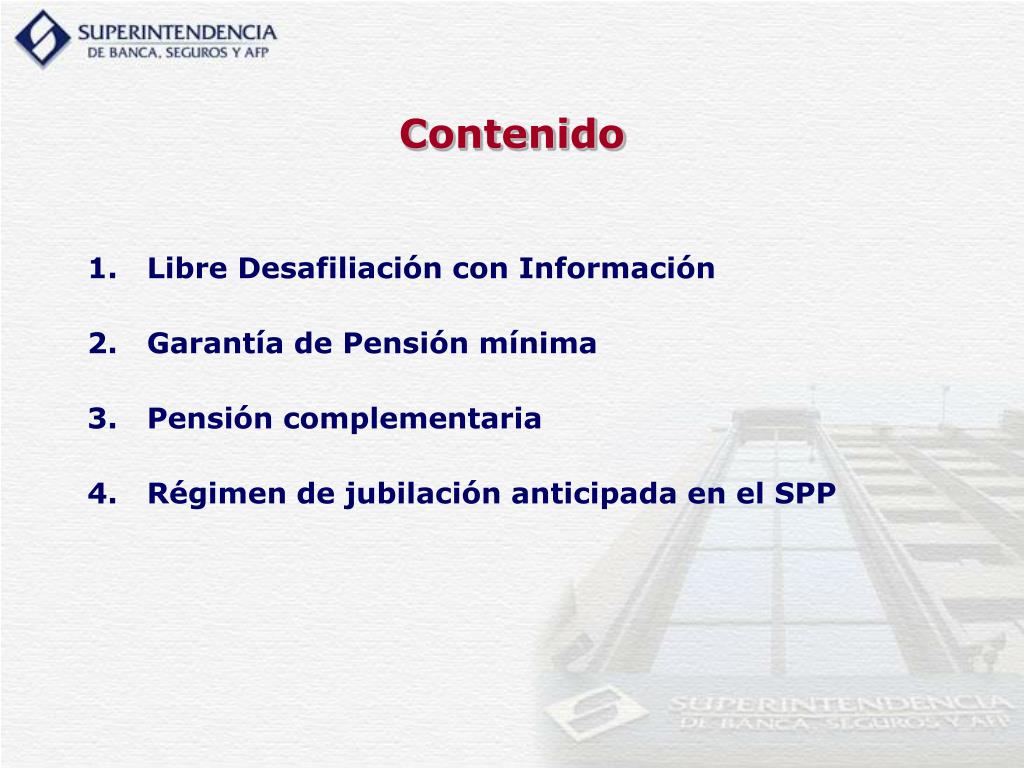 SUPERINTENDENCIA
DE BANCA, SEGUROS Y AFP

Contenido

1. Libre Desafiliación con Información

2. Garantía de Pensión mínima

3. Pensión complementaria

4. Régimen de jubilación anticipada en el SPP

SUPERINTENDENCIA
DE BANCA, SEGUROS Y AFP